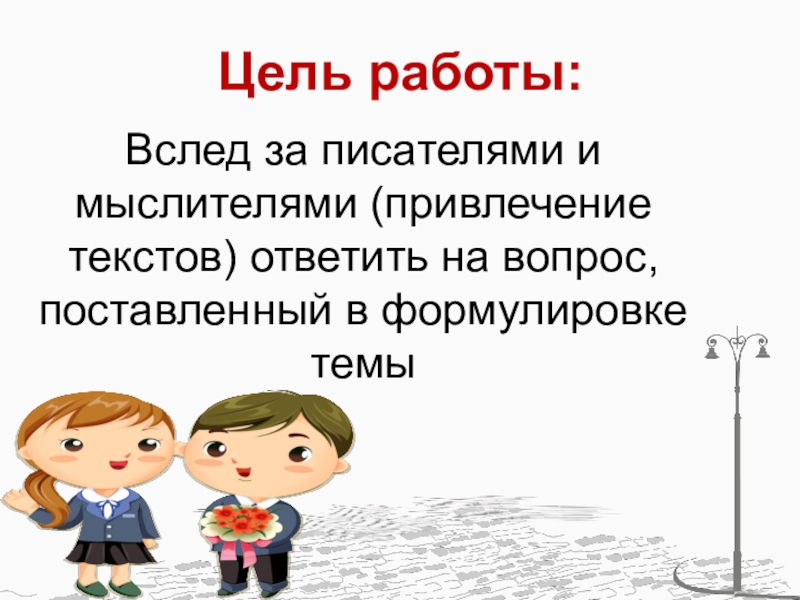 Цель работы:

Вслед за писателями и мыслителями (привлечение текстов) ответить на вопрос, поставленный в формулировке темы